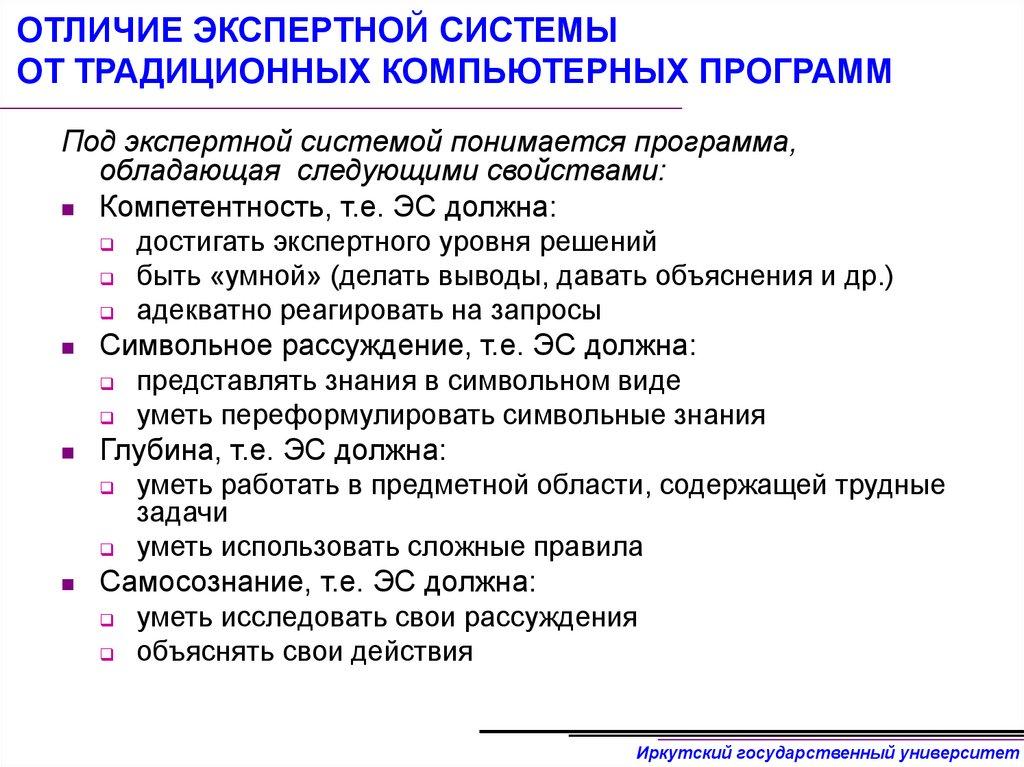 ОТЛИЧИЕ ЭКСПЕРТНОЙ СИСТЕМЫ
ОТ ТРАДИЦИОННЫХ КОМПЬЮТЕРНЫХ ПРОГРАММ

Под экспертной системой понимается программа, обладающая следующими свойствами:

- Компетентность, т.е. ЭС должна:
  - достигать экспертного уровня решений
  - быть «умной» (делать выводы, давать объяснения и др.)
  - адекватно реагировать на запросы
- Символьное рассуждение, т.е. ЭС должна:
  - представлять знания в символьном виде
  - уметь переформулировать символьные знания
- Глубина, т.е. ЭС должна:
  - уметь работать в предметной области, содержащей трудные задачи
  - уметь использовать сложные правила
- Самосознание, т.е. ЭС должна:
  - уметь исследовать свои рассуждения
  - объяснять свои действия

Иркутский государственный университет